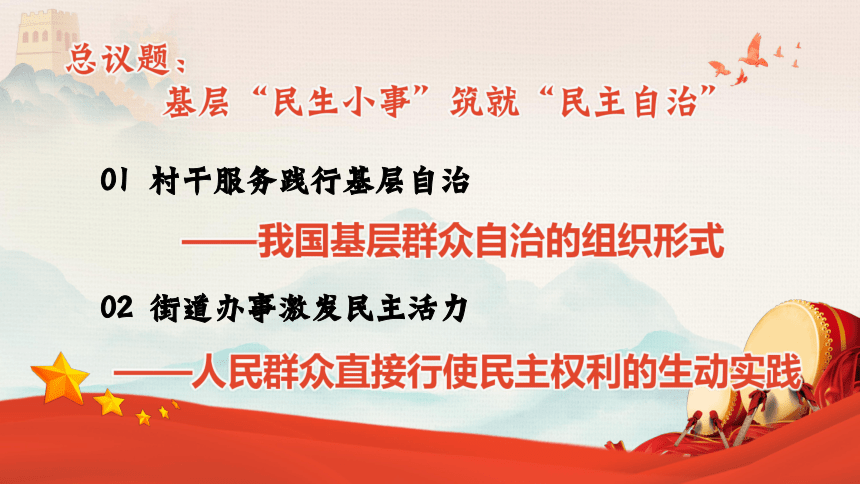 总议题：

基层“民生小事”筑就“民主自治”

01 村干服务践行基层自治

——我国基层群众自治的组织形式

02 街道办事激发民主活力

——人民群众直接行使民主权利的生动实践